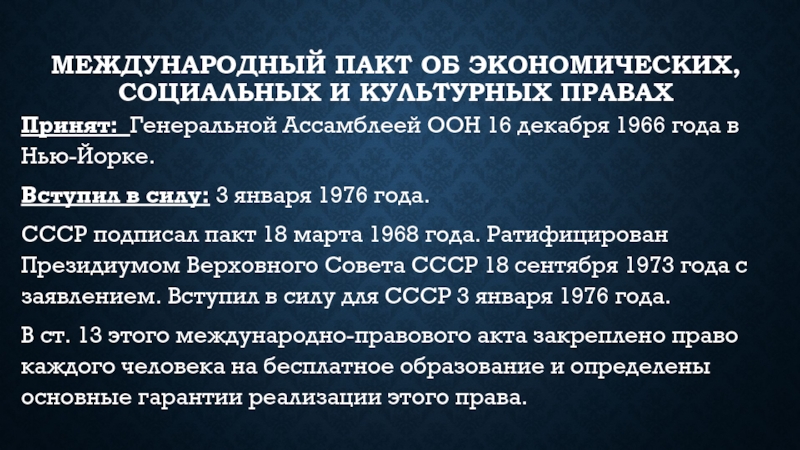 МЕЖДУНАРОДНЫЙ ПАКТ ОБ ЭКОНОМИЧЕСКИХ, СОЦИАЛЬНЫХ И КУЛЬТУРНЫХ ПРАВАХ

Принят: Генеральной Ассамблеей ООН 16 декабря 1966 года в Нью-Йорке.

Вступил в силу: 3 января 1976 года.

СССР подписал пакт 18 марта 1968 года. Ратифицирован Президиумом Верховного Совета СССР 18 сентября 1973 года с заявлением. Вступил в силу для СССР 3 января 1976 года.

В ст. 13 этого международно-правового акта закреплено право каждого человека на бесплатное образование и определены основные гарантии реализации этого права.